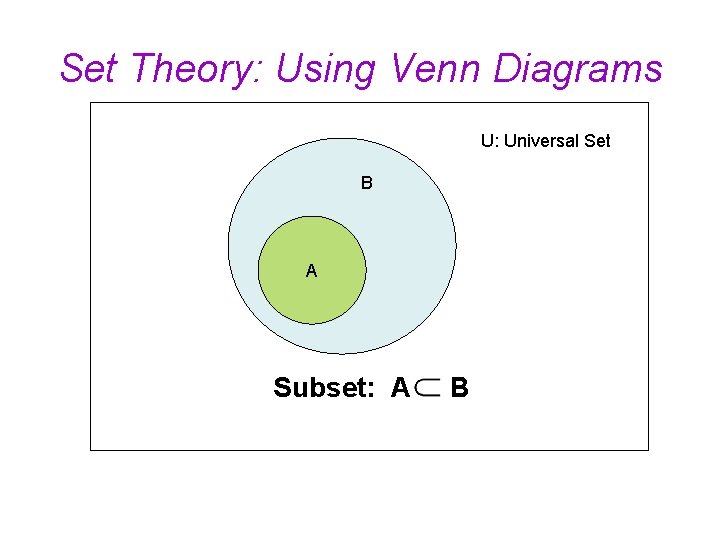 Set Theory: Using Venn Diagrams

U: Universal Set

B

A

Subset: $A \subset B$